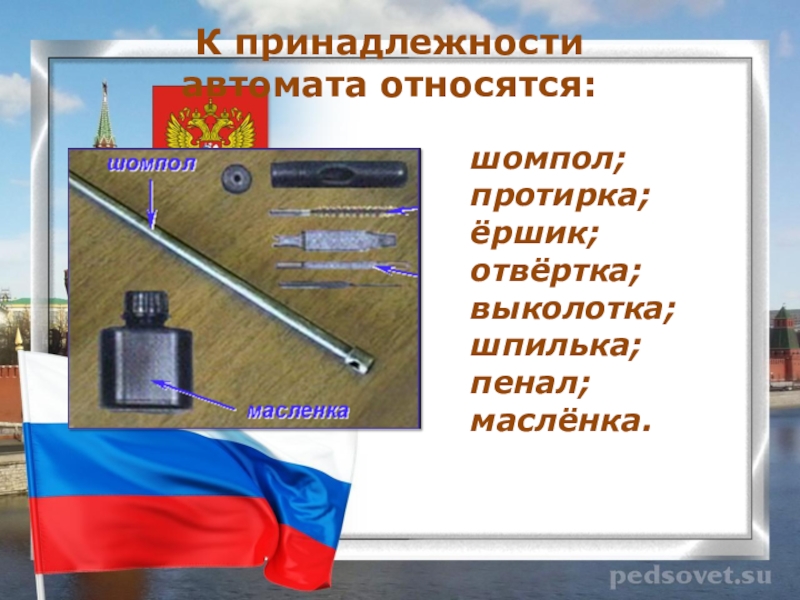 К принадлежности автомата относятся:

шомпол

масленка

шомпол;
протирка;
ёршик;
отвёртка;
выколотка;
шпилька;
пенал;
маслёнка.

pedsovet.su